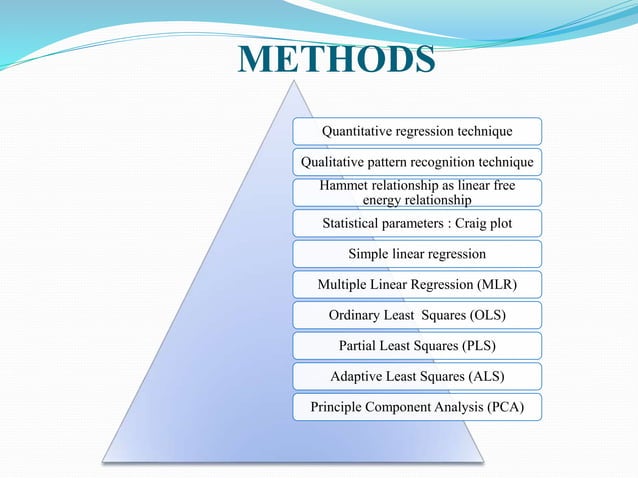 METHODS

Quantitative regression technique

Qualitative pattern recognition technique

Hammet relationship as linear free energy relationship

Statistical parameters : Craig plot

Simple linear regression

Multiple Linear Regression (MLR)

Ordinary Least Squares (OLS)

Partial Least Squares (PLS)

Adaptive Least Squares (ALS)

Principle Component Analysis (PCA)